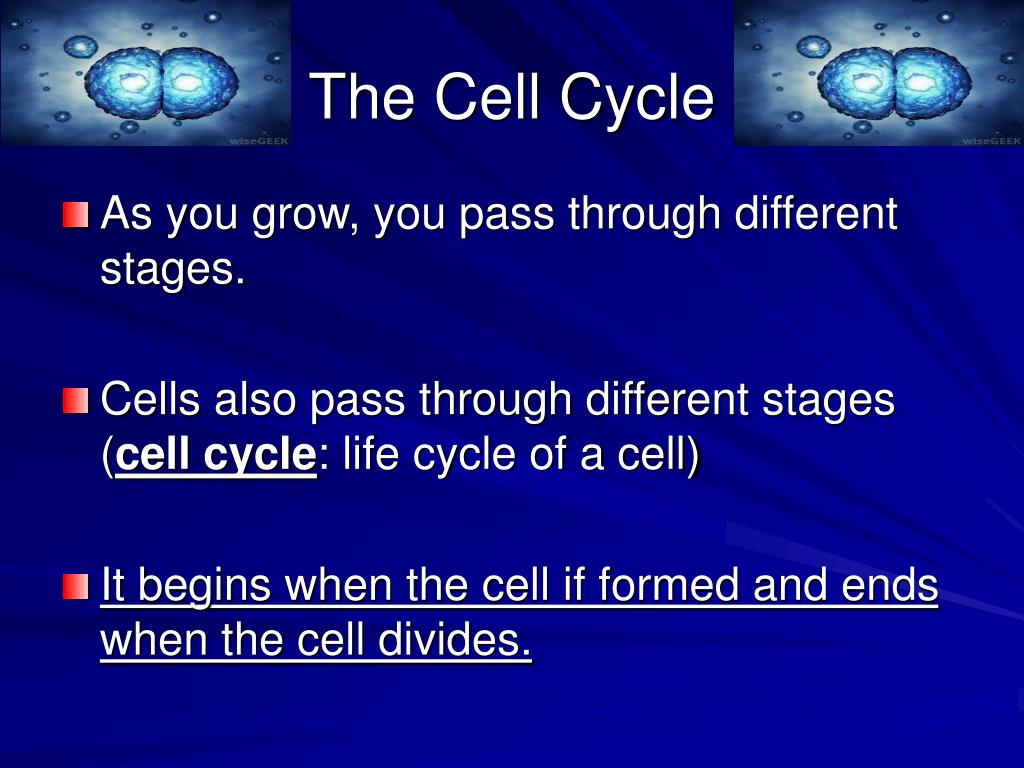 wiseGEEK

The Cell Cycle

wiseGEEK

As you grow, you pass through different stages.

Cells also pass through different stages (cell cycle: life cycle of a cell)

It begins when the cell if formed and ends when the cell divides.